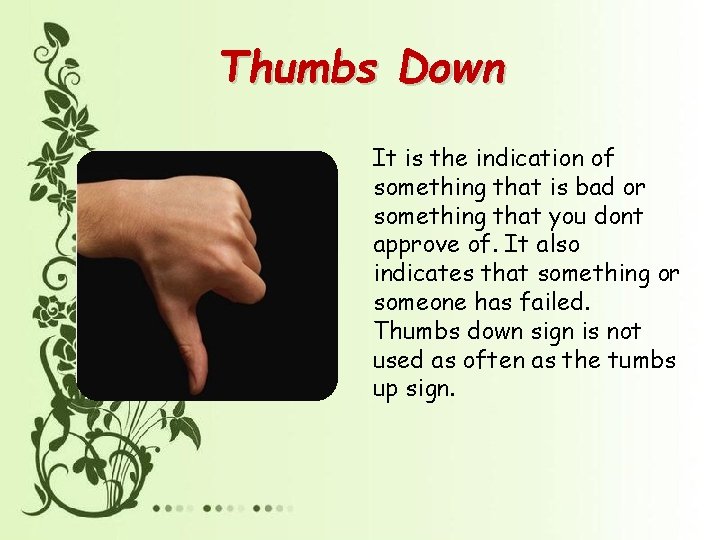 Thumbs Down

It is the indication of something that is bad or something that you dont approve of. It also indicates that something or someone has failed. Thumbs down sign is not used as often as the tumbs up sign.